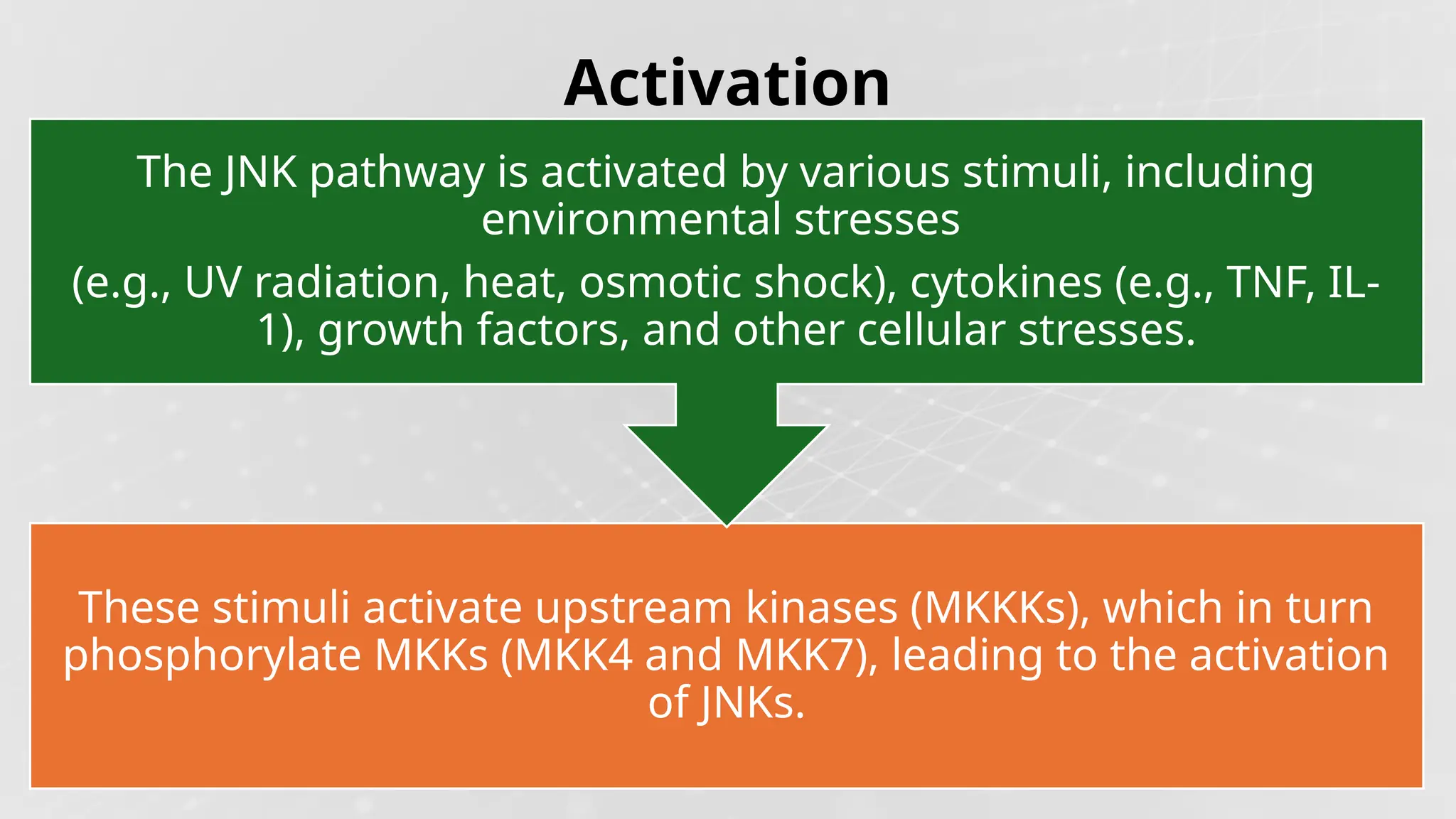 Activation

The JNK pathway is activated by various stimuli, including environmental stresses

(e.g., UV radiation, heat, osmotic shock), cytokines (e.g., TNF, IL-1), growth factors, and other cellular stresses.

These stimuli activate upstream kinases (MKKKs), which in turn phosphorylate MKKs (MKK4 and MKK7), leading to the activation of JNKs.